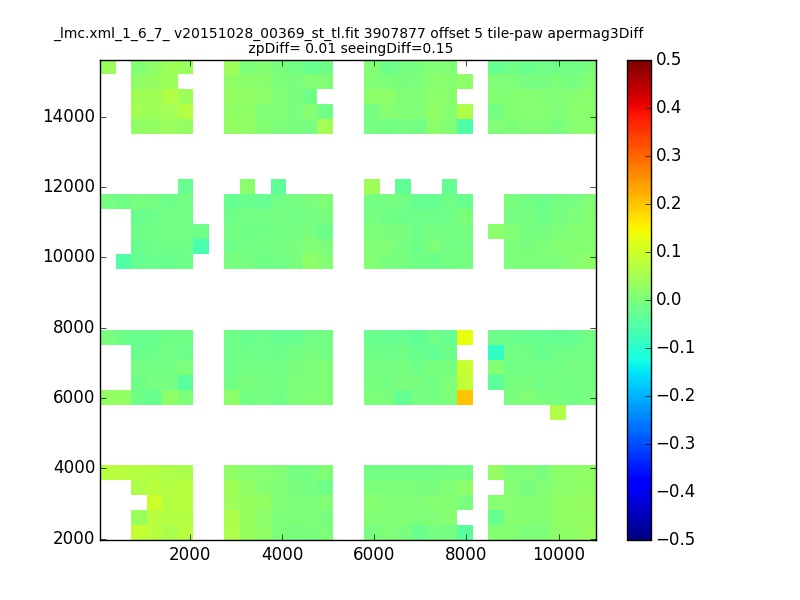 _lmc.xml_1_6_7_ v20151028_00369_st_tl.fit 3907877 offset 5 tile-paw apermag3Diff
zpDiff= 0.01 seeingDiff=0.15

14000
12000
10000
8000
6000
4000
2000

2000
4000
6000
8000
10000

0.5
0.4
0.3
0.2
0.1
0.0
−0.1
−0.2
−0.3
−0.4
−0.5